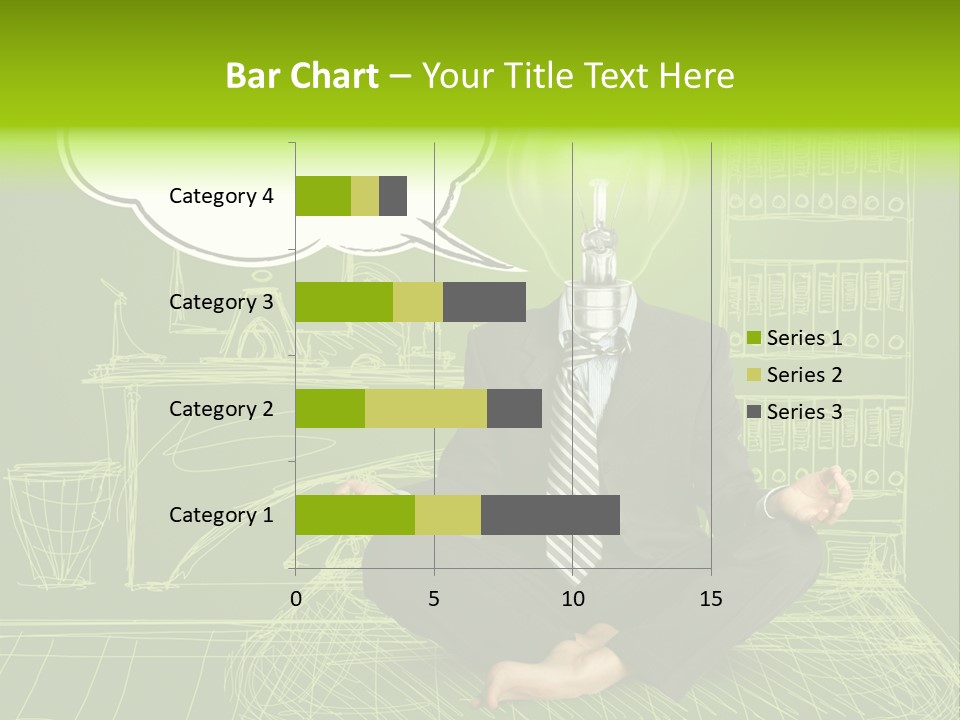 Bar Chart – Your Title Text Here

Category 4
Category 3
Category 2
Category 1

0
5
10
15

Series 1
Series 2
Series 3